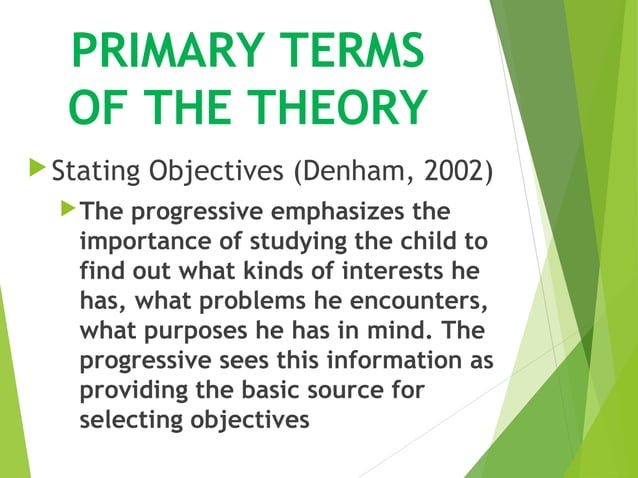 PRIMARY TERMS OF THE THEORY

Stating Objectives (Denham, 2002)

The progressive emphasizes the importance of studying the child to find out what kinds of interests he has, what problems he encounters, what purposes he has in mind. The progressive sees this information as providing the basic source for selecting objectives